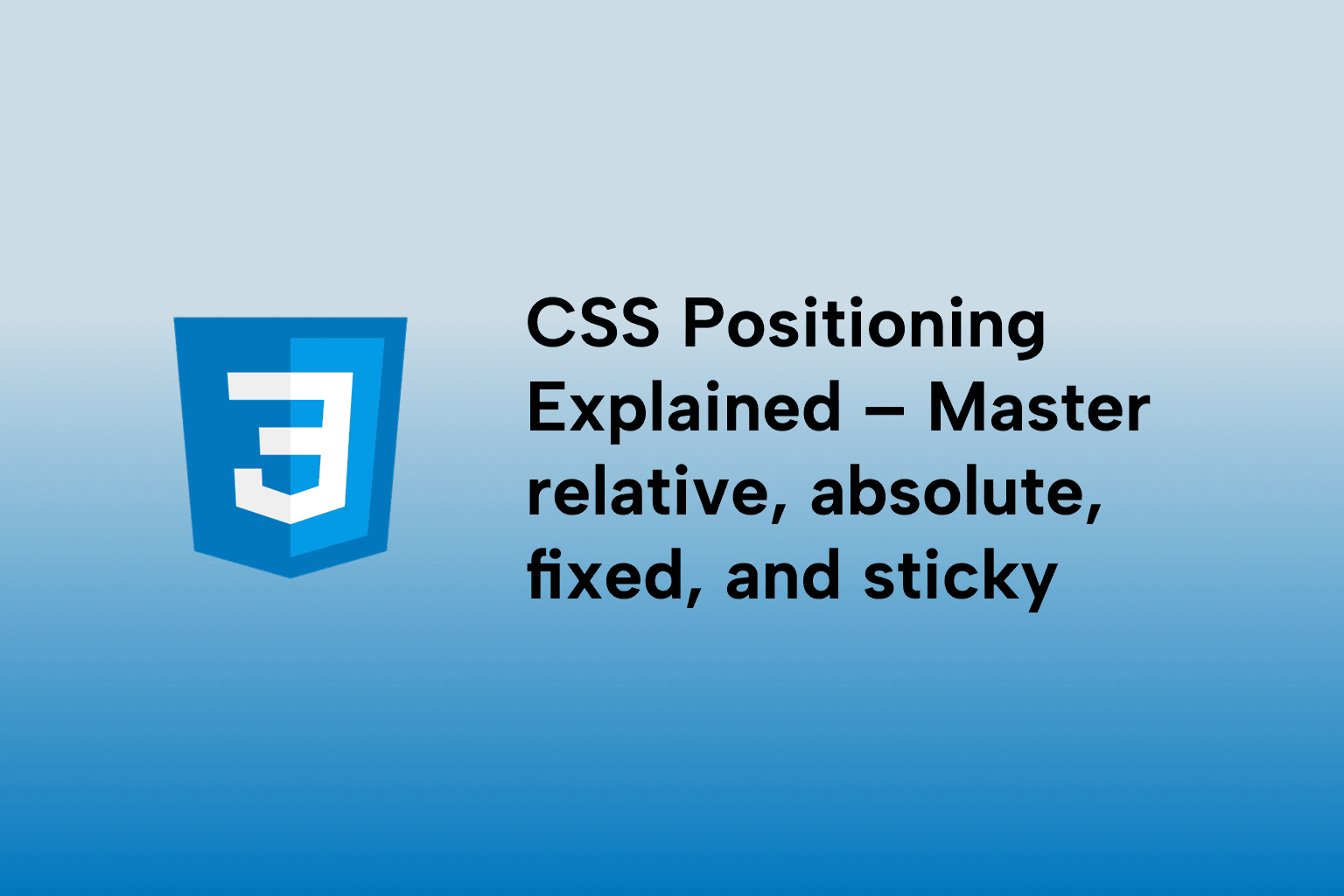 3

CSS Positioning Explained – Master relative, absolute, fixed, and sticky